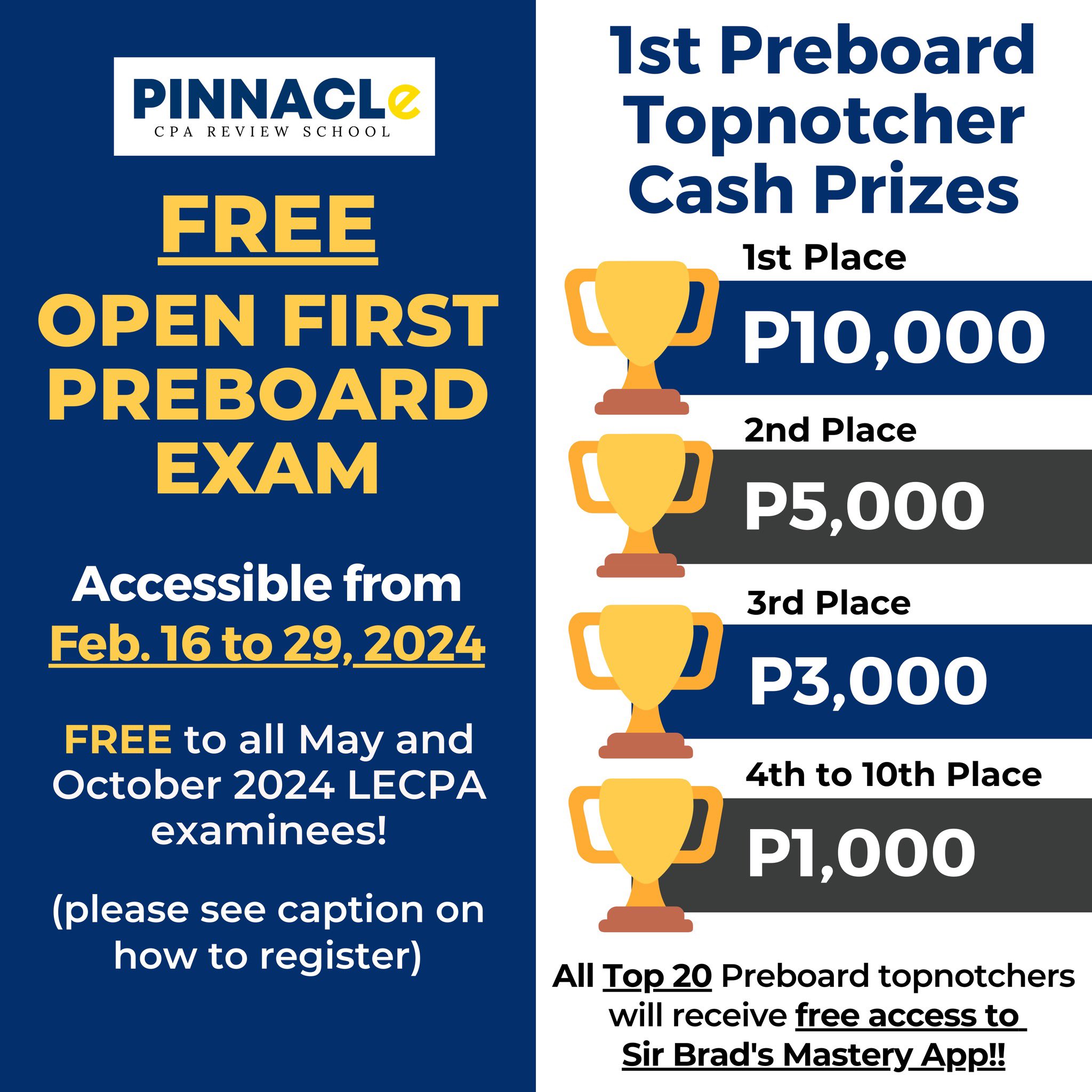 PINNACLe
CPA REVIEW SCHOOL

FREE
OPEN FIRST PREBOARD EXAM

Accessible from
Feb. 16 to 29, 2024

FREE to all May and October 2024 LECPA examinees!

(please see caption on how to register)

1st Preboard Topnotcher Cash Prizes

1st Place
P10,000

2nd Place
P5,000

3rd Place
P3,000

4th to 10th Place
P1,000

All Top 20 Preboard topnotchers will receive free access to Sir Brad's Mastery App!!